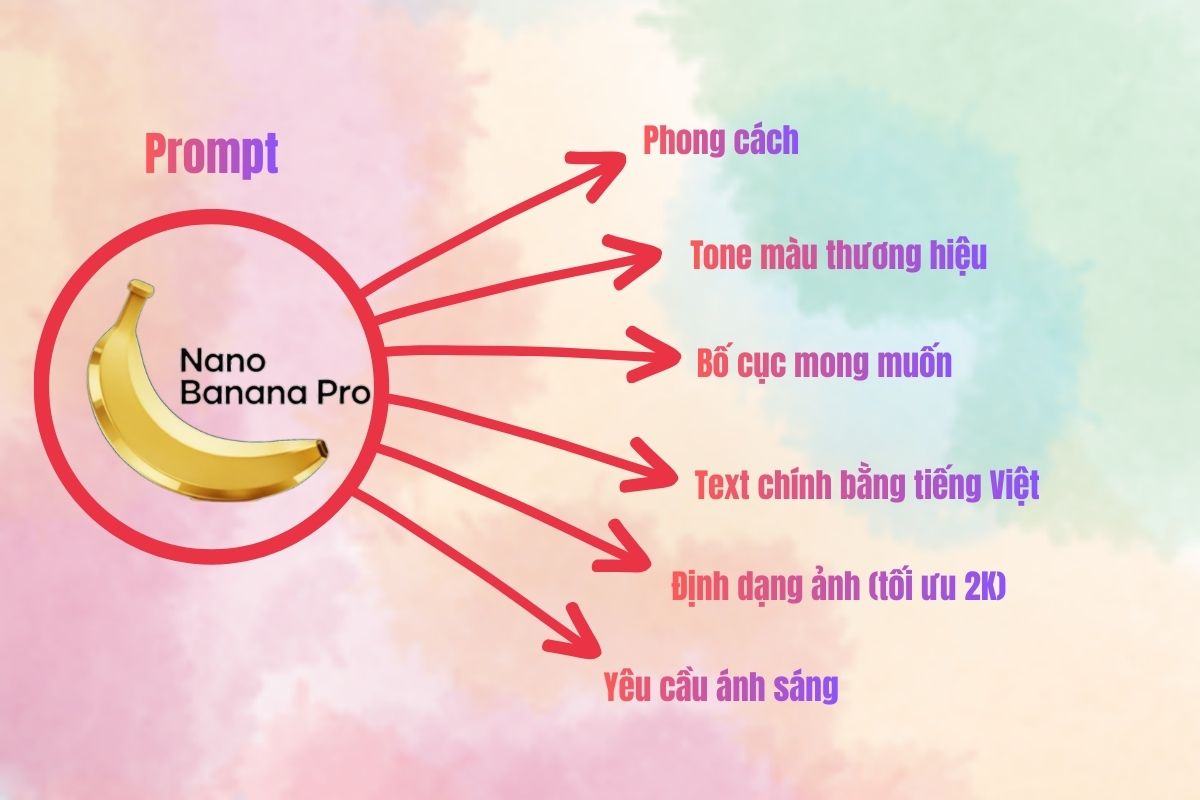 Prompt

Nano Banana Pro

Phong cách

Tone màu thương hiệu

Bố cục mong muốn

Text chính bằng tiếng Việt

Định dạng ảnh (tối ưu 2K)

Yêu cầu ánh sáng